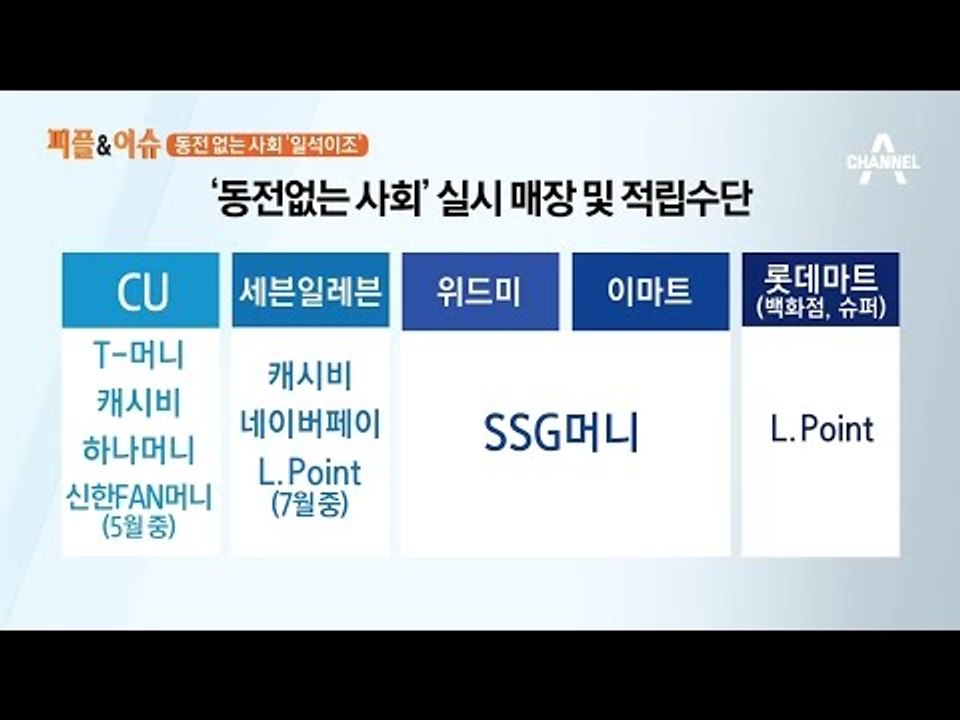 피플&이슈 동전 없는 사회 '일석이조'

CHANNEL A

'동전없는 사회' 실시 매장 및 적립수단

| CU | 세븐일레븐 | 위드미 | 이마트 | 롯데마트 (백화점, 슈퍼) |
|---|---|---|---|---|
| T-머니 캐시비 하나머니 신한FAN머니 (5월 중) | 캐시비 네이버페이 L.Point (7월 중) | SSG머니 | SSG머니 | L.Point |